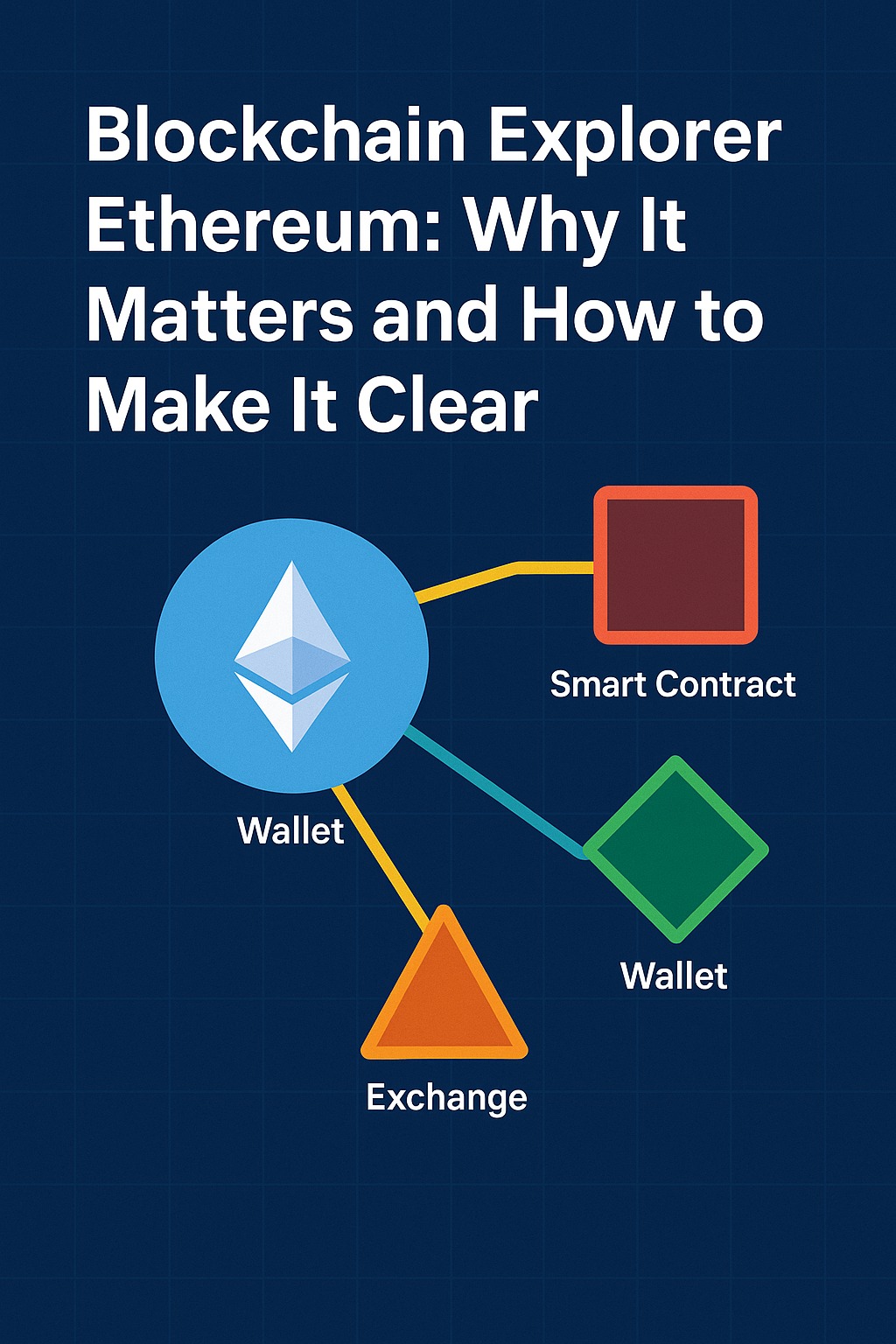 Blockchain Explorer Ethereum: Why It Matters and How to Make It Clear

Smart Contract

Wallet

Wallet

Exchange